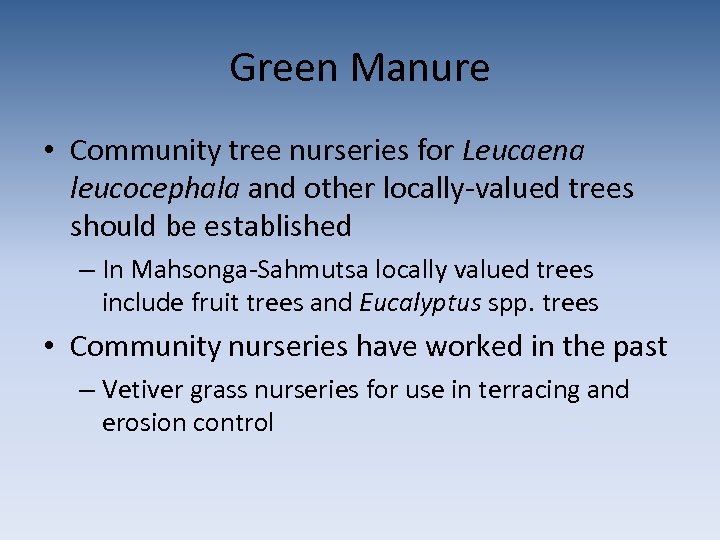 Green Manure

• Community tree nurseries for Leucaena leucocephala and other locally-valued trees should be established

– In Mahsonga-Sahmutsa locally valued trees include fruit trees and Eucalyptus spp. trees

• Community nurseries have worked in the past

– Vetiver grass nurseries for use in terracing and erosion control